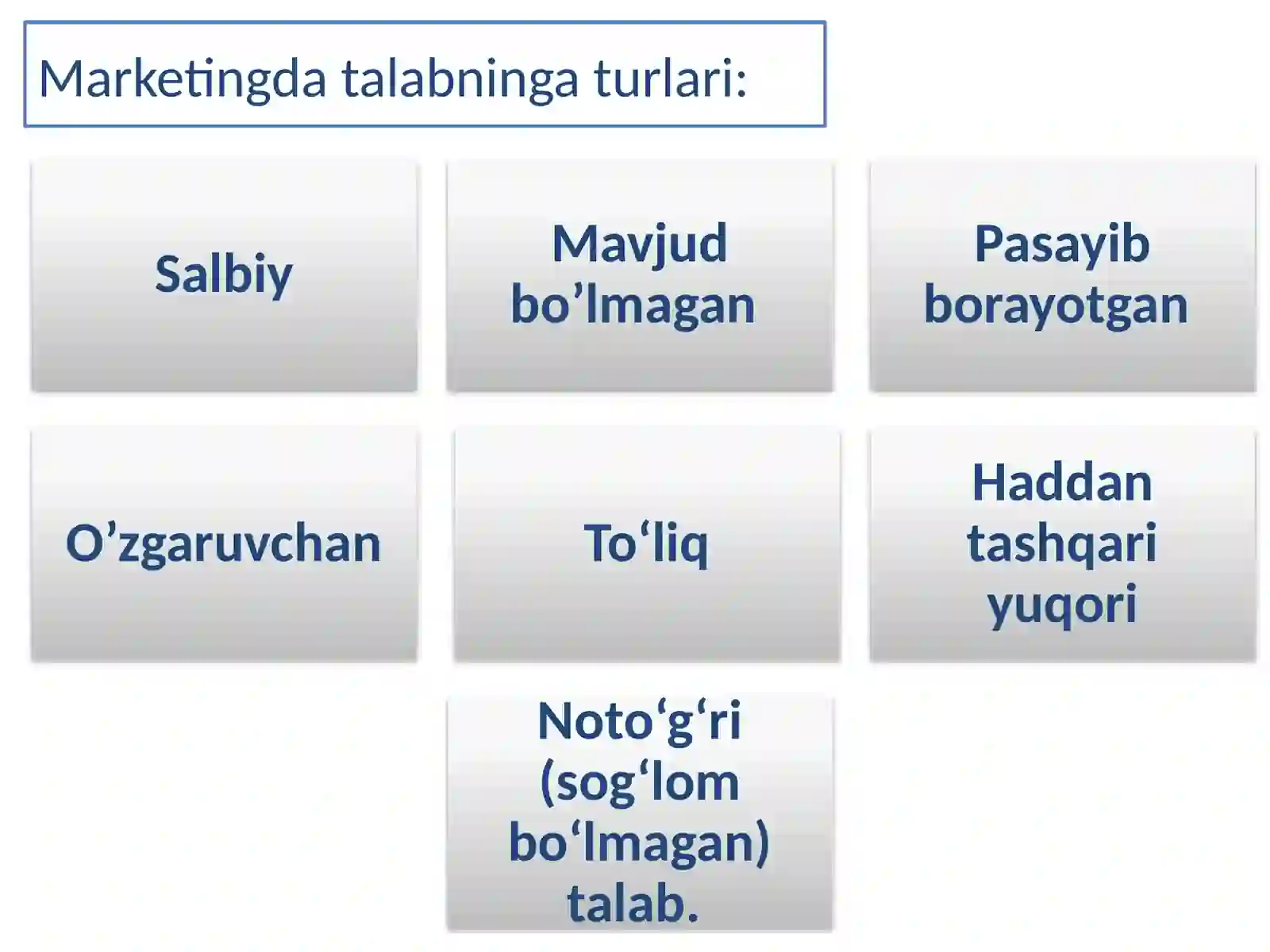 Marketingda talabninga turlari:

Salbiy

Mavjud bo’lmagan

Pasayib borayotgan

O’zgaruvchan

To‘liq

Haddan tashqari yuqori

Noto‘g‘ri (sog‘lom bo‘lmagan) talab.